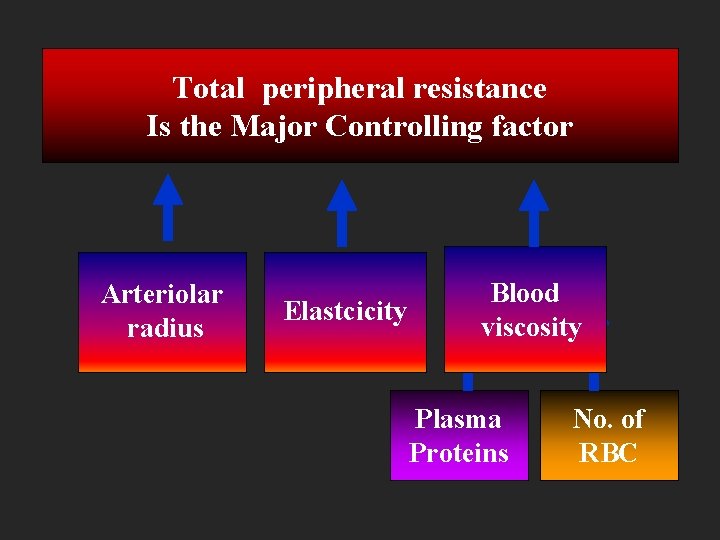 Total peripheral resistance
Is the Major Controlling factor

Arteriolar radius

Elastcicity

Blood viscosity

Plasma Proteins

No. of RBC